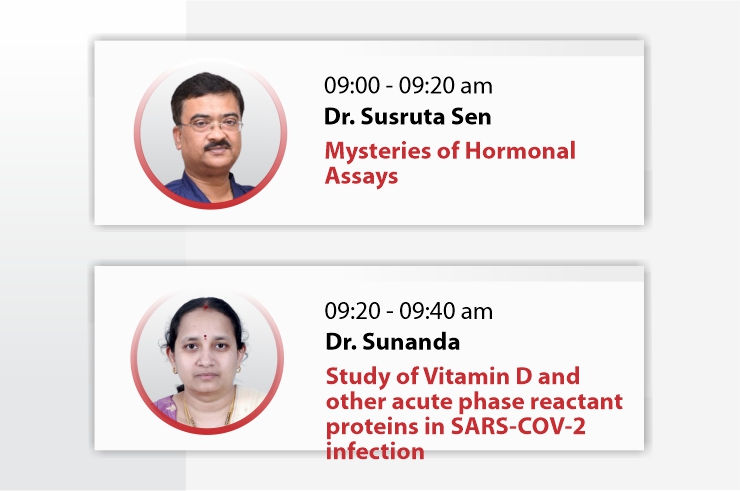 09:00 - 09:20 am
Dr. Susruta Sen
Mysteries of Hormonal Assays

09:20 - 09:40 am
Dr. Sunanda
Study of Vitamin D and other acute phase reactant proteins in SARS-COV-2 infection